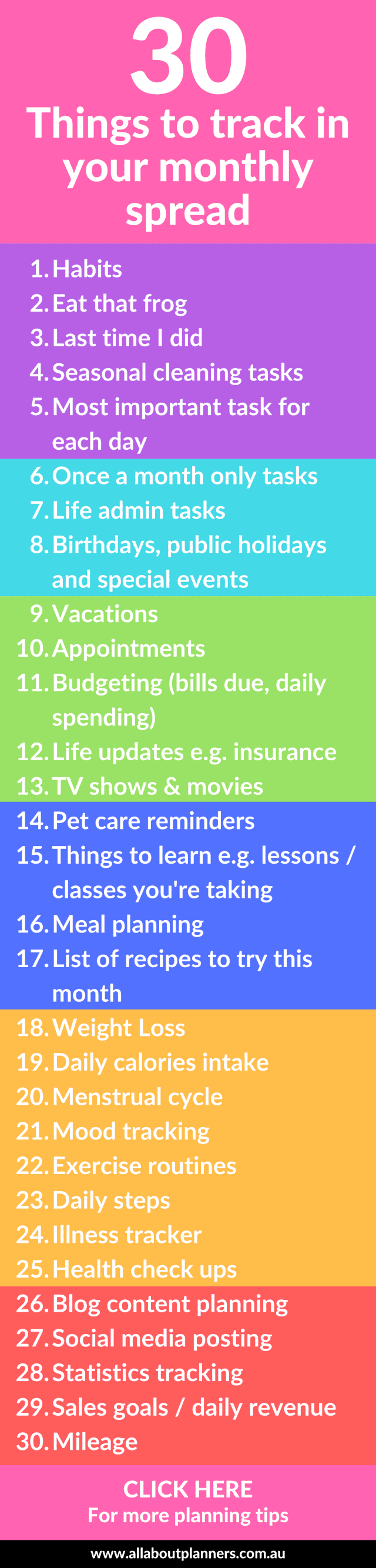 30
Things to track in your monthly spread

1. Habits
2. Eat that frog
3. Last time I did
4. Seasonal cleaning tasks
5. Most important task for each day
6. Once a month only tasks
7. Life admin tasks
8. Birthdays, public holidays and special events
9. Vacations
10. Appointments
11. Budgeting (bills due, daily spending)
12. Life updates e.g. insurance
13. TV shows & movies
14. Pet care reminders
15. Things to learn e.g. lessons / classes you're taking
16. Meal planning
17. List of recipes to try this month
18. Weight Loss
19. Daily calories intake
20. Menstrual cycle
21. Mood tracking
22. Exercise routines
23. Daily steps
24. Illness tracker
25. Health check ups
26. Blog content planning
27. Social media posting
28. Statistics tracking
29. Sales goals / daily revenue
30. Mileage

CLICK HERE
For more planning tips

www.allaboutplanners.com.au